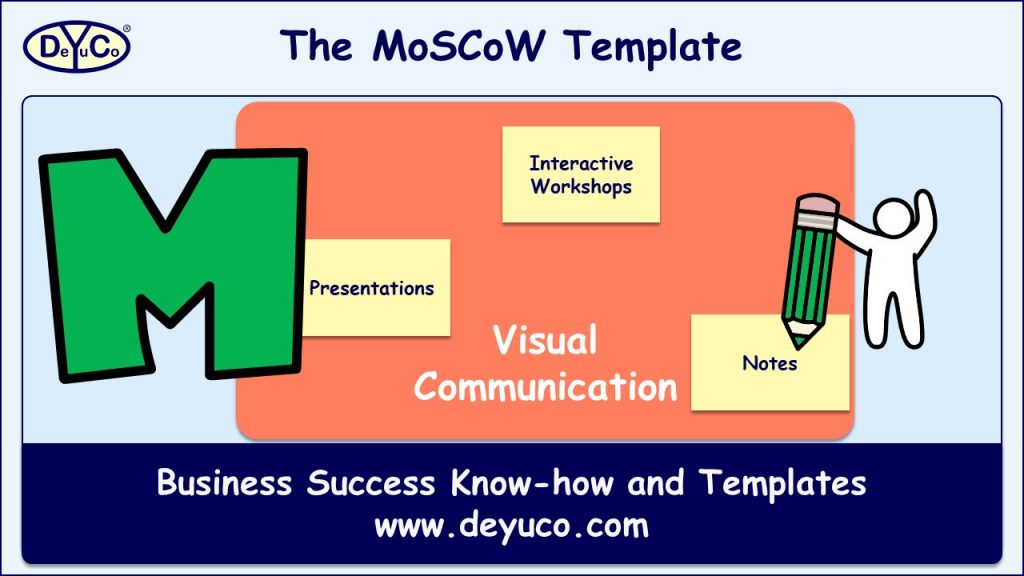 DeYuCo®

The MoSCoW Template

M

Interactive Workshops

Presentations

Visual Communication

Notes

Business Success Know-how and Templates
www.deyuco.com